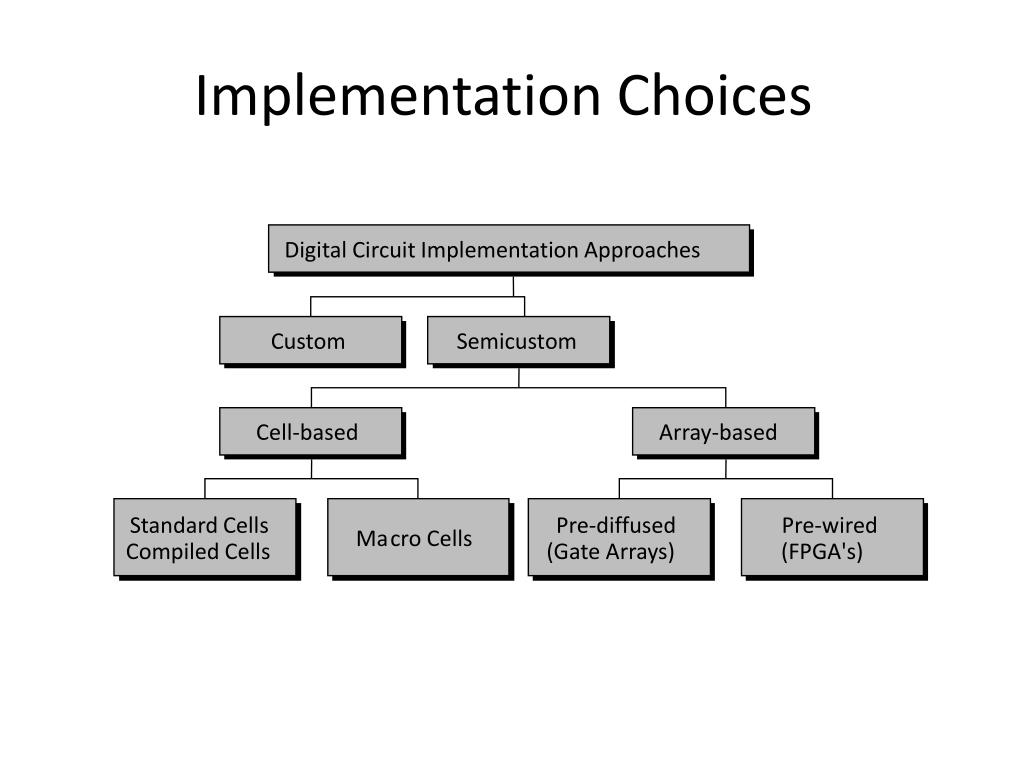 Implementation Choices

Digital Circuit Implementation Approaches

Custom

Semicustom

Cell-based

Array-based

Standard Cells
Compiled Cells

Macro Cells

Pre-diffused
(Gate Arrays)

Pre-wired
(FPGA's)